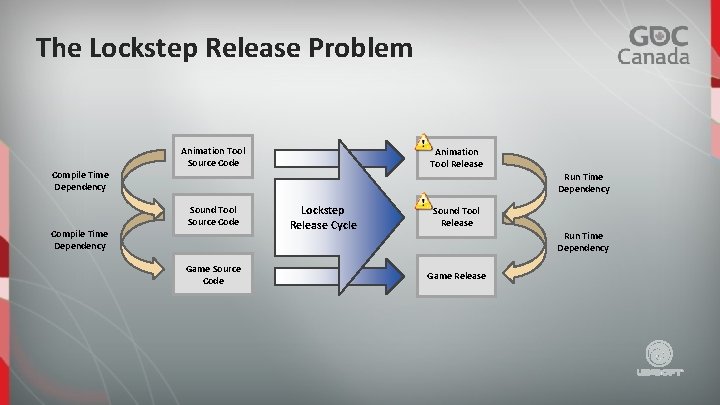 The Lockstep Release Problem

GDC Canada

Compile Time Dependency

Compile Time Dependency

Animation Tool Source Code

Sound Tool Source Code

Game Source Code

Lockstep Release Cycle

Animation Tool Release

Sound Tool Release

Game Release

Run Time Dependency

Run Time Dependency

UBISOFT